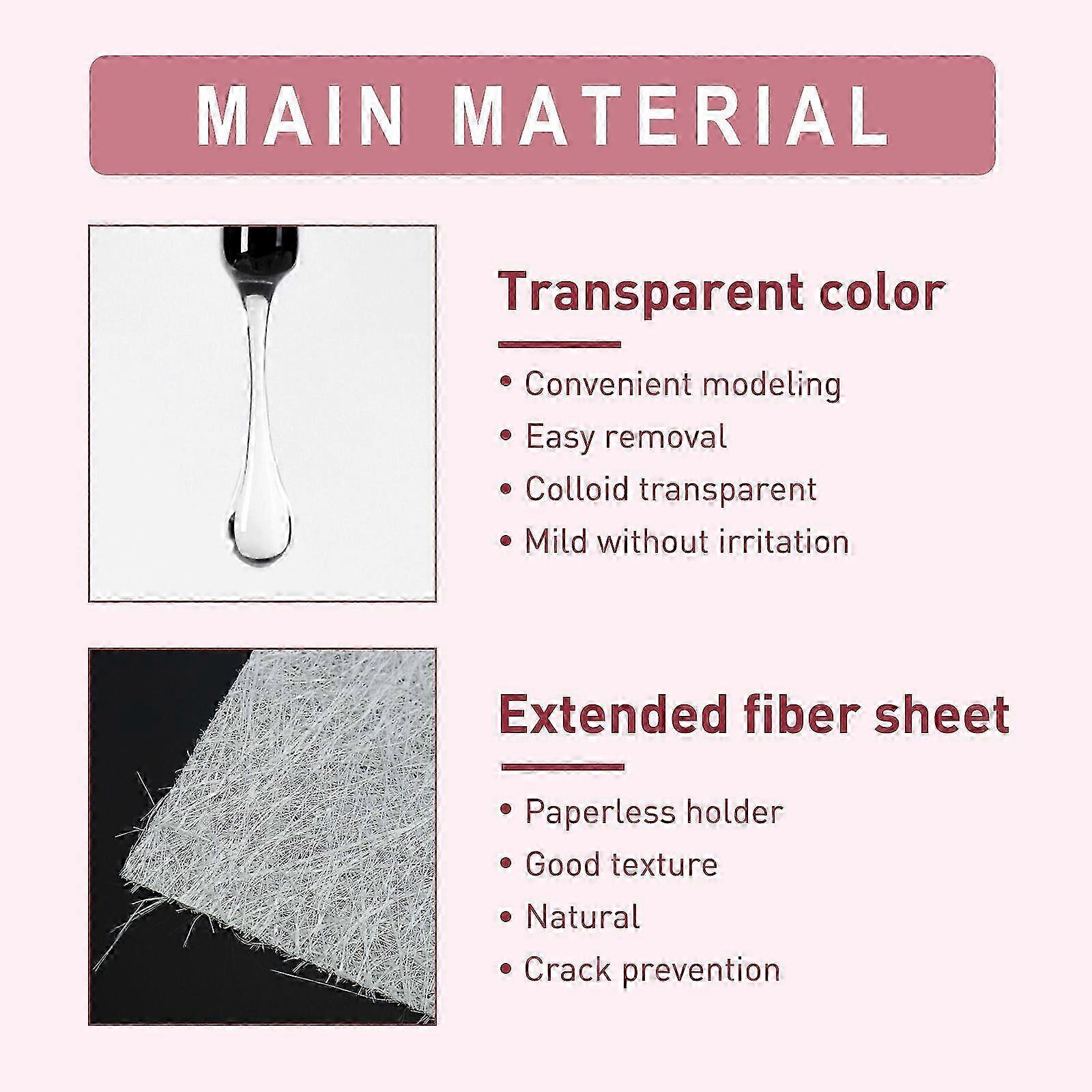 MAIN MATERIAL

Transparent color

• Convenient modeling
• Easy removal
• Colloid transparent
• Mild without irritation

Extended fiber sheet

• Paperless holder
• Good texture
• Natural
• Crack prevention